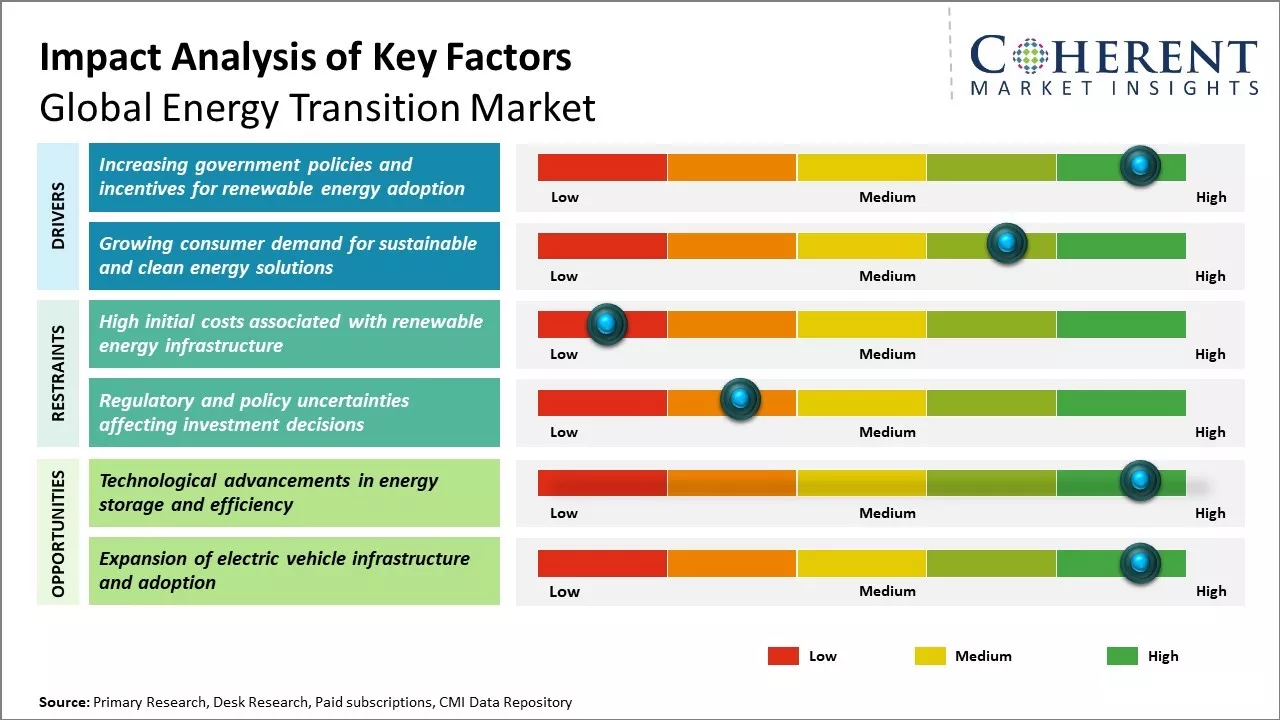 Impact Analysis of Key Factors
Global Energy Transition Market

COHERENT
MARKET INSIGHTS

DRIVERS

Increasing government policies and incentives for renewable energy adoption

Low Medium High

Growing consumer demand for sustainable and clean energy solutions

Low Medium High

RESTRAINTS

High initial costs associated with renewable energy infrastructure

Low Medium High

Regulatory and policy uncertainties affecting investment decisions

Low Medium High

OPPORTUNITIES

Technological advancements in energy storage and efficiency

Low Medium High

Expansion of electric vehicle infrastructure and adoption

Low Medium High

Low Medium High

Source: Primary Research, Desk Research, Paid subscriptions, CMI Data Repository